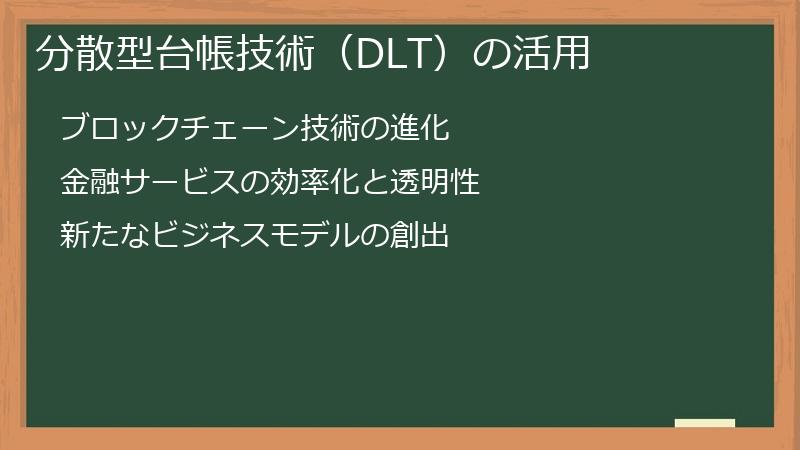 分散型台帳技術（DLT）の活用

ブロックチェーン技術の進化

金融サービスの効率化と透明性

新たなビジネスモデルの創出